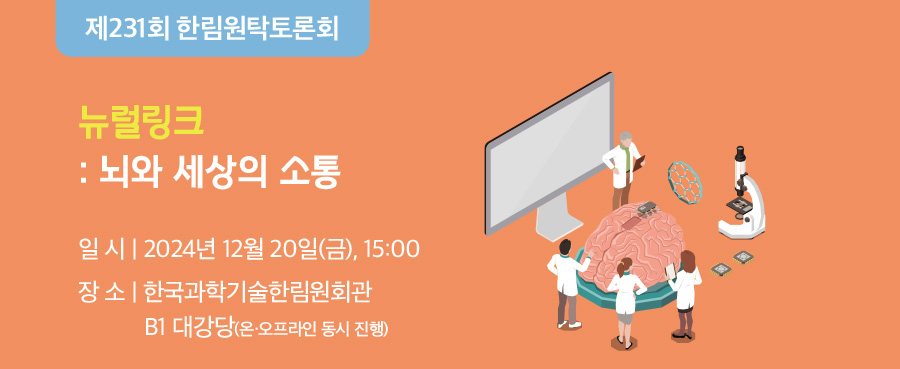 제231회 한림원탁토론회

뉴럴링크
: 뇌와 세상의 소통

일 시 | 2024년 12월 20일(금), 15:00

장 소 | 한국과학기술한림원회관
B1 대강당(온·오프라인 동시 진행)